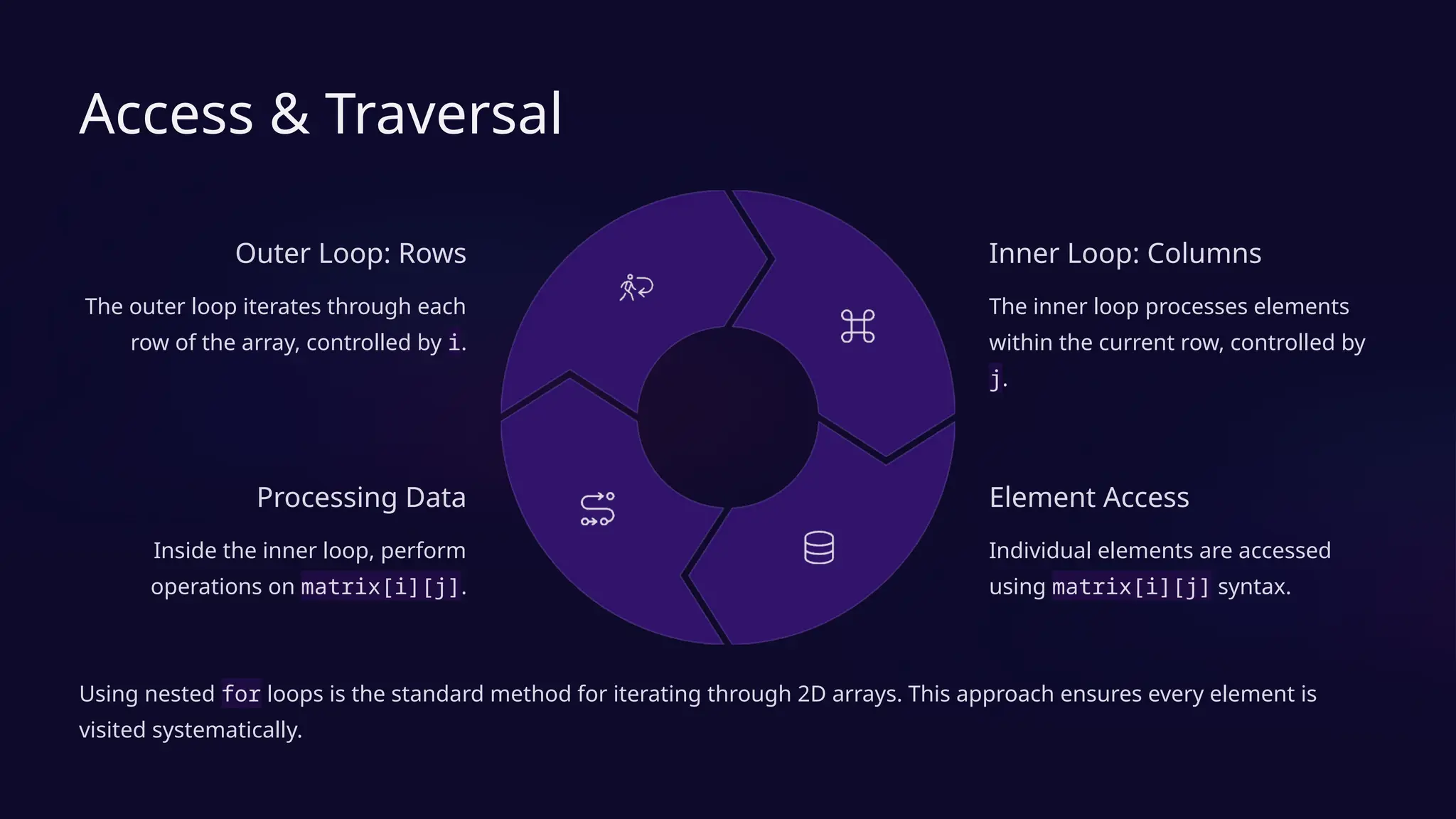 Access & Traversal

Outer Loop: Rows

The outer loop iterates through each row of the array, controlled by i.

Inner Loop: Columns

The inner loop processes elements within the current row, controlled by j.

Processing Data

Inside the inner loop, perform operations on matrix[i][j].

Element Access

Individual elements are accessed using matrix[i][j] syntax.

Using nested for loops is the standard method for iterating through 2D arrays. This approach ensures every element is visited systematically.